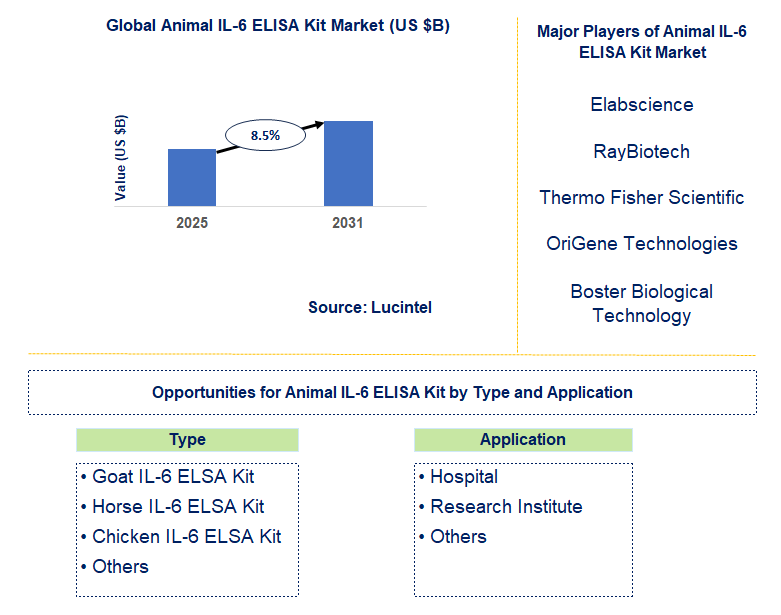 Global Animal IL-6 ELISA Kit Market (US $B)

Value (US $B)

8.5%

2025

2031

Source: Lucintel

Major Players of Animal IL-6 ELISA Kit Market

Elabscience

RayBiotech

Thermo Fisher Scientific

OriGene Technologies

Boster Biological Technology

Opportunities for Animal IL-6 ELISA Kit by Type and Application

Type

• Goat IL-6 ELSA Kit
• Horse IL-6 ELSA Kit
• Chicken IL-6 ELSA Kit
• Others

Application

• Hospital
• Research Institute
• Others